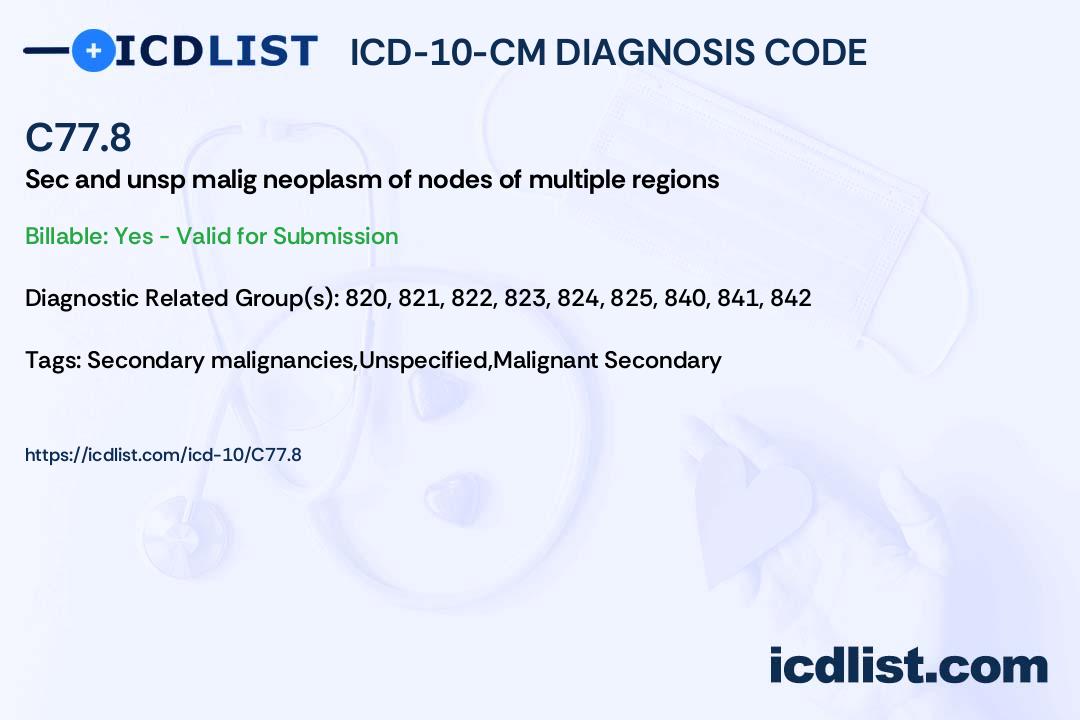 ICDLIST ICD-10-CM DIAGNOSIS CODE

C77.8

Sec and unsp malig neoplasm of nodes of multiple regions

Billable: Yes - Valid for Submission

Diagnostic Related Group(s): 820, 821, 822, 823, 824, 825, 840, 841, 842

Tags: Secondary malignancies,Unspecified,Malignant Secondary

https://icdlist.com/icd-10/C77.8

icdlist.com